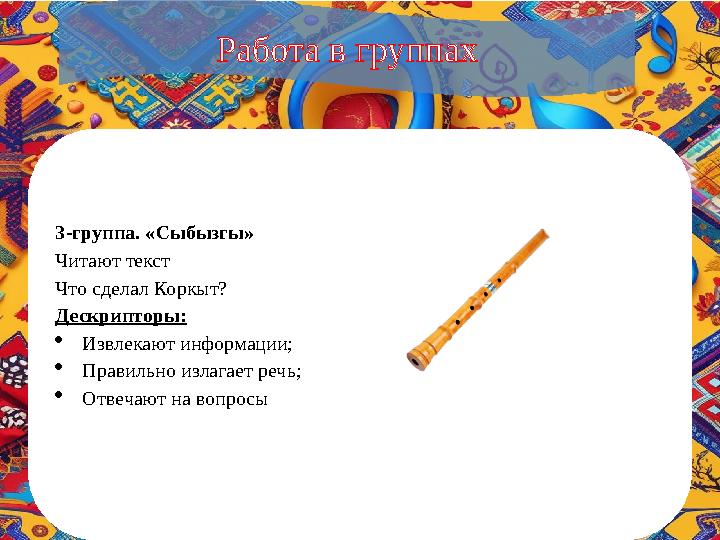 Работа в группах

3-группа. «Сыбызгы»
Читают текст
Что сделал Коркыт?
Дескрипторы:
• Извлекают информации;
• Правильно излагает речь;
• Отвечают на вопросы